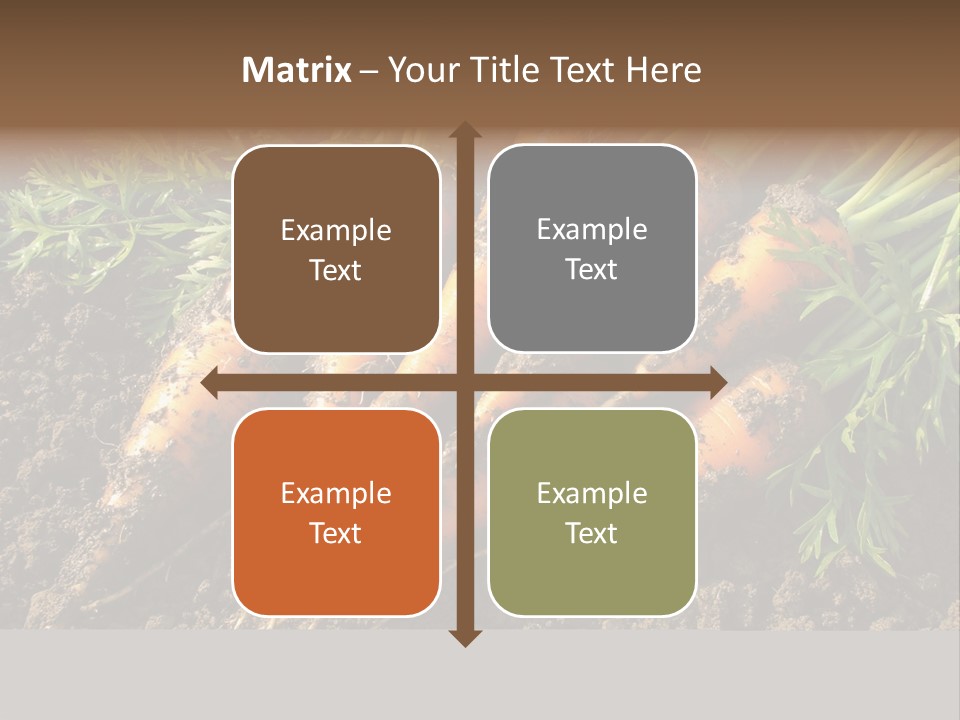 Matrix – Your Title Text Here

Example Text

Example Text

Example Text

Example Text